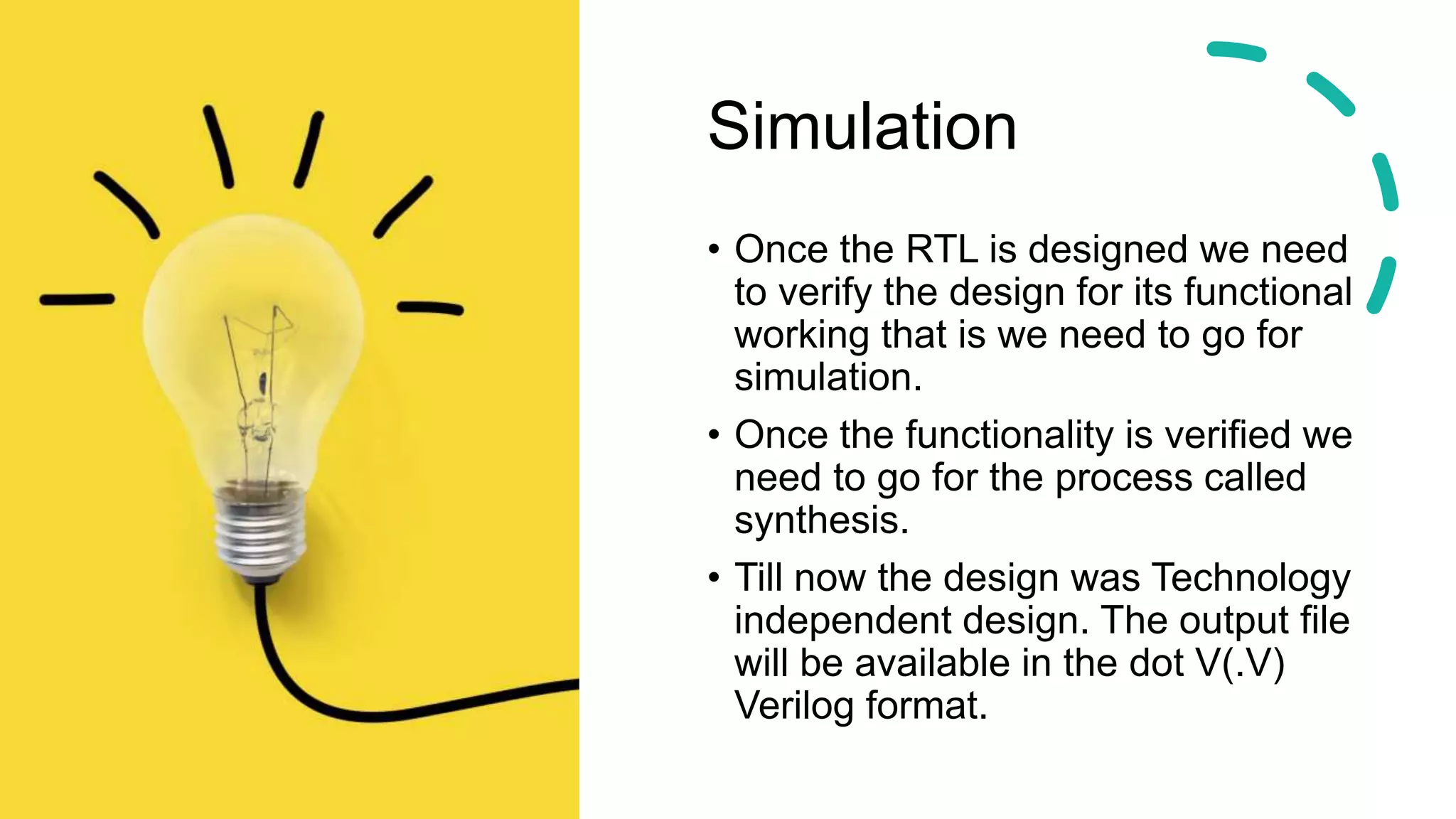 Simulation

• Once the RTL is designed we need to verify the design for its functional working that is we need to go for simulation.

• Once the functionality is verified we need to go for the process called synthesis.

• Till now the design was Technology independent design. The output file will be available in the dot V(.V) Verilog format.